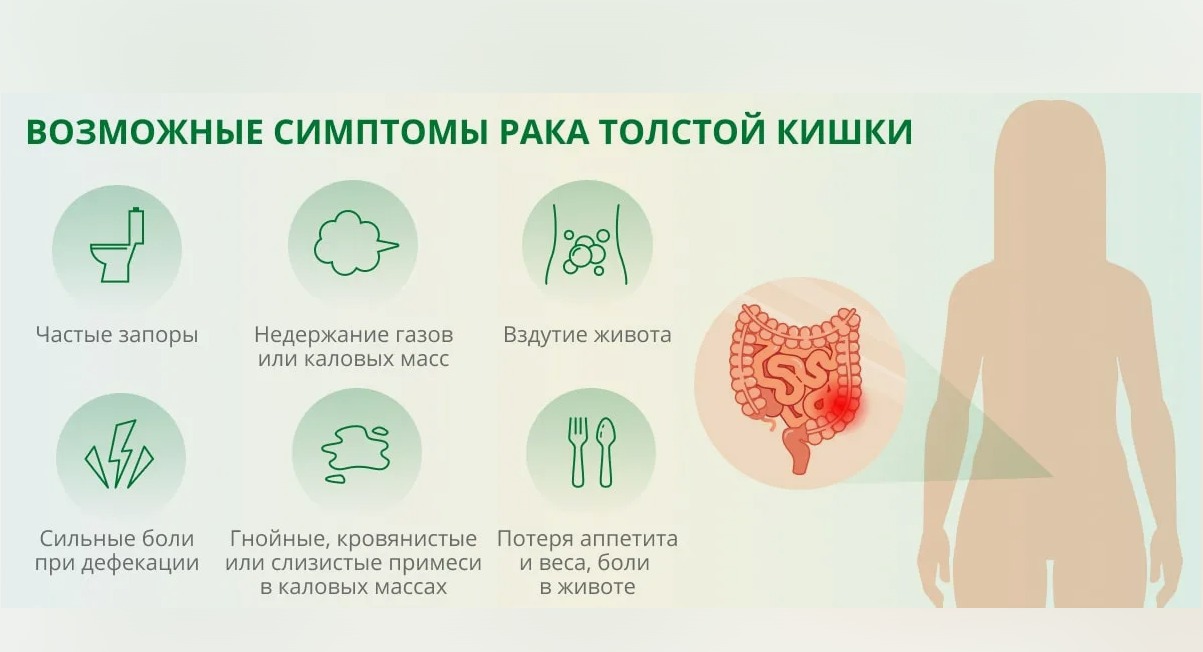 ВОЗМОЖНЫЕ СИМПТОМЫ РАКА ТОЛСТОЙ КИШКИ

Частые запоры

Недержание газов или каловых масс

Вздутие живота

Сильные боли при дефекации

Гнойные, кровянистые или слизистые примеси в каловых массах

Потеря аппетита и веса, боли в животе